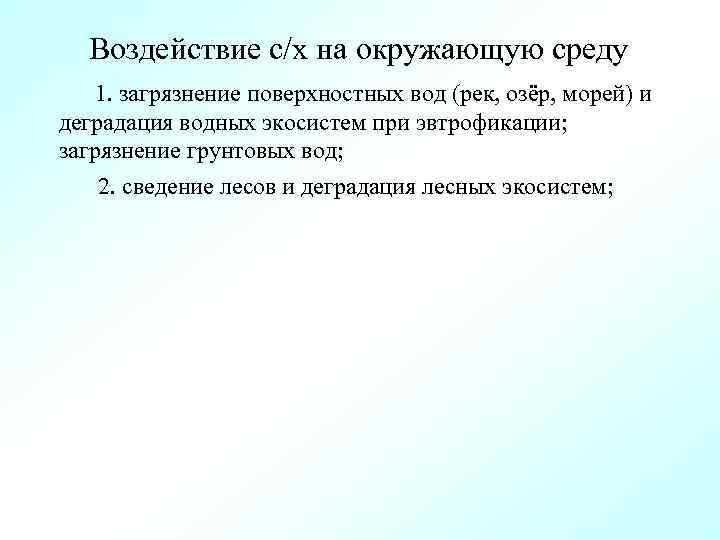 Воздействие с/х на окружающую среду

1. загрязнение поверхностных вод (рек, озёр, морей) и деградация водных экосистем при эвтрофикации; загрязнение грунтовых вод;

2. сведение лесов и деградация лесных экосистем;